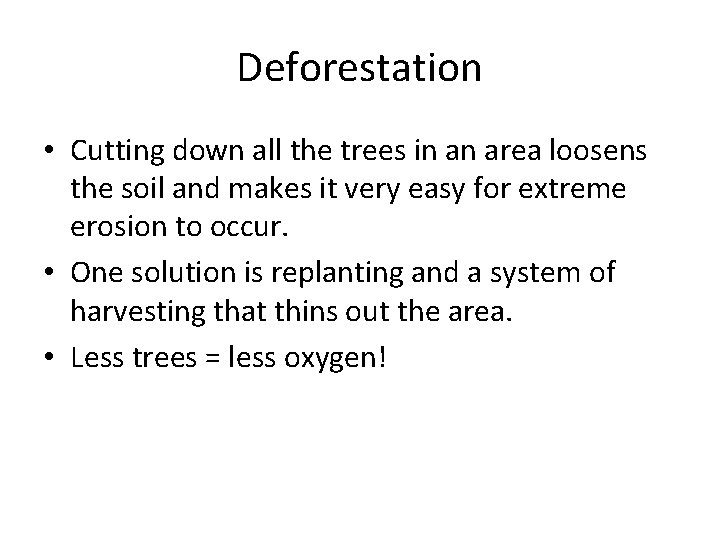 Deforestation

• Cutting down all the trees in an area loosens the soil and makes it very easy for extreme erosion to occur.

• One solution is replanting and a system of harvesting that thins out the area.

• Less trees = less oxygen!